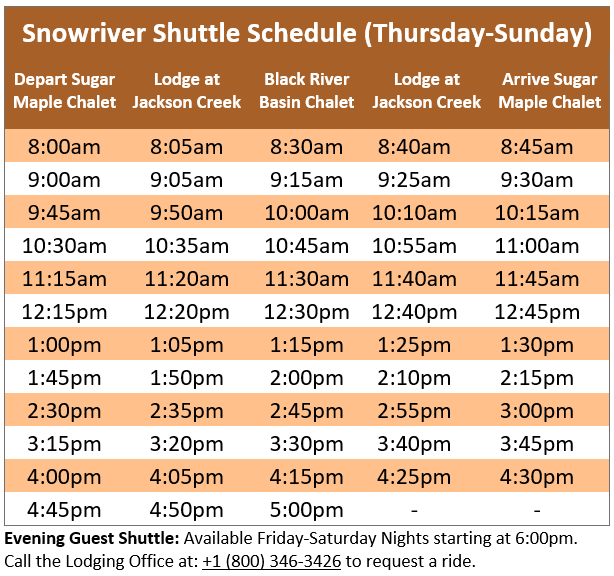 Snowriver Shuttle Schedule (Thursday-Sunday)

| Depart Sugar Maple Chalet | Lodge at Jackson Creek | Black River Basin Chalet | Lodge at Jackson Creek | Arrive Sugar Maple Chalet |
|---|---|---|---|---|
| 8:00am | 8:05am | 8:30am | 8:40am | 8:45am |
| 9:00am | 9:05am | 9:15am | 9:25am | 9:30am |
| 9:45am | 9:50am | 10:00am | 10:10am | 10:15am |
| 10:30am | 10:35am | 10:45am | 10:55am | 11:00am |
| 11:15am | 11:20am | 11:30am | 11:40am | 11:45am |
| 12:15pm | 12:20pm | 12:30pm | 12:40pm | 12:45pm |
| 1:00pm | 1:05pm | 1:15pm | 1:25pm | 1:30pm |
| 1:45pm | 1:50pm | 2:00pm | 2:10pm | 2:15pm |
| 2:30pm | 2:35pm | 2:45pm | 2:55pm | 3:00pm |
| 3:15pm | 3:20pm | 3:30pm | 3:40pm | 3:45pm |
| 4:00pm | 4:05pm | 4:15pm | 4:25pm | 4:30pm |
| 4:45pm | 4:50pm | 5:00pm | - | - |

Evening Guest Shuttle: Available Friday-Saturday Nights starting at 6:00pm. Call the Lodging Office at: +1 (800) 346-3426 to request a ride.